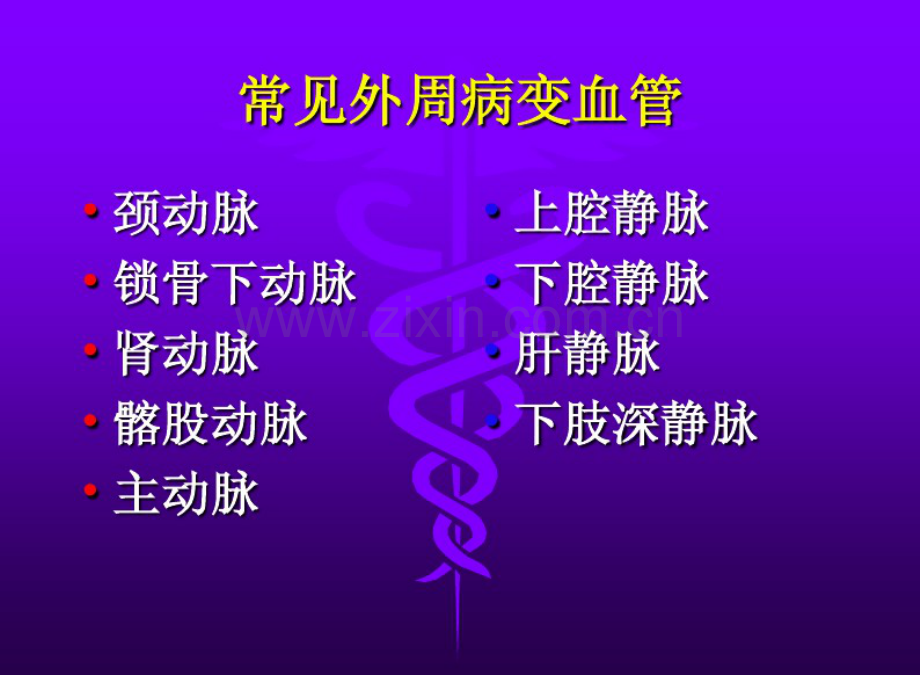 常见外周病变血管

• 颈动脉
• 锁骨下动脉
• 肾动脉
• 髂股动脉
• 主动脉

• 上腔静脉
• 下腔静脉
• 肝静脉
• 下肢深静脉

www.zixin.com.cn